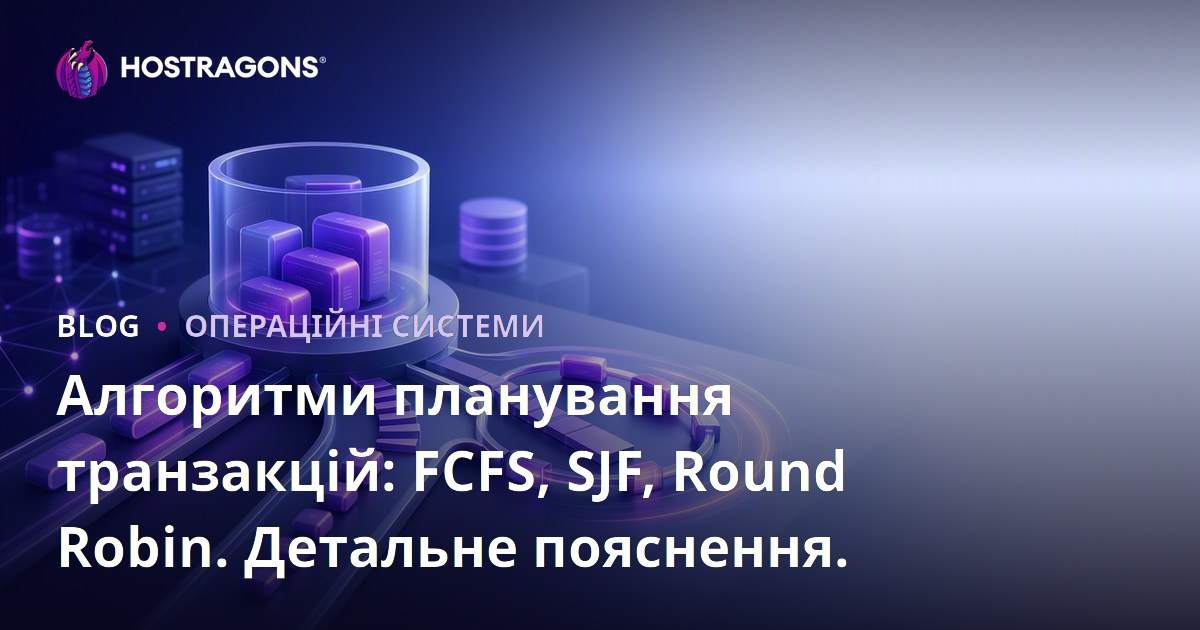 HOSTRAGONS®

BLOG • ОПЕРАЦІЙНІ СИСТЕМИ

Алгоритми планування транзакцій: FCFS, SJF, Round Robin. Детальне пояснення.